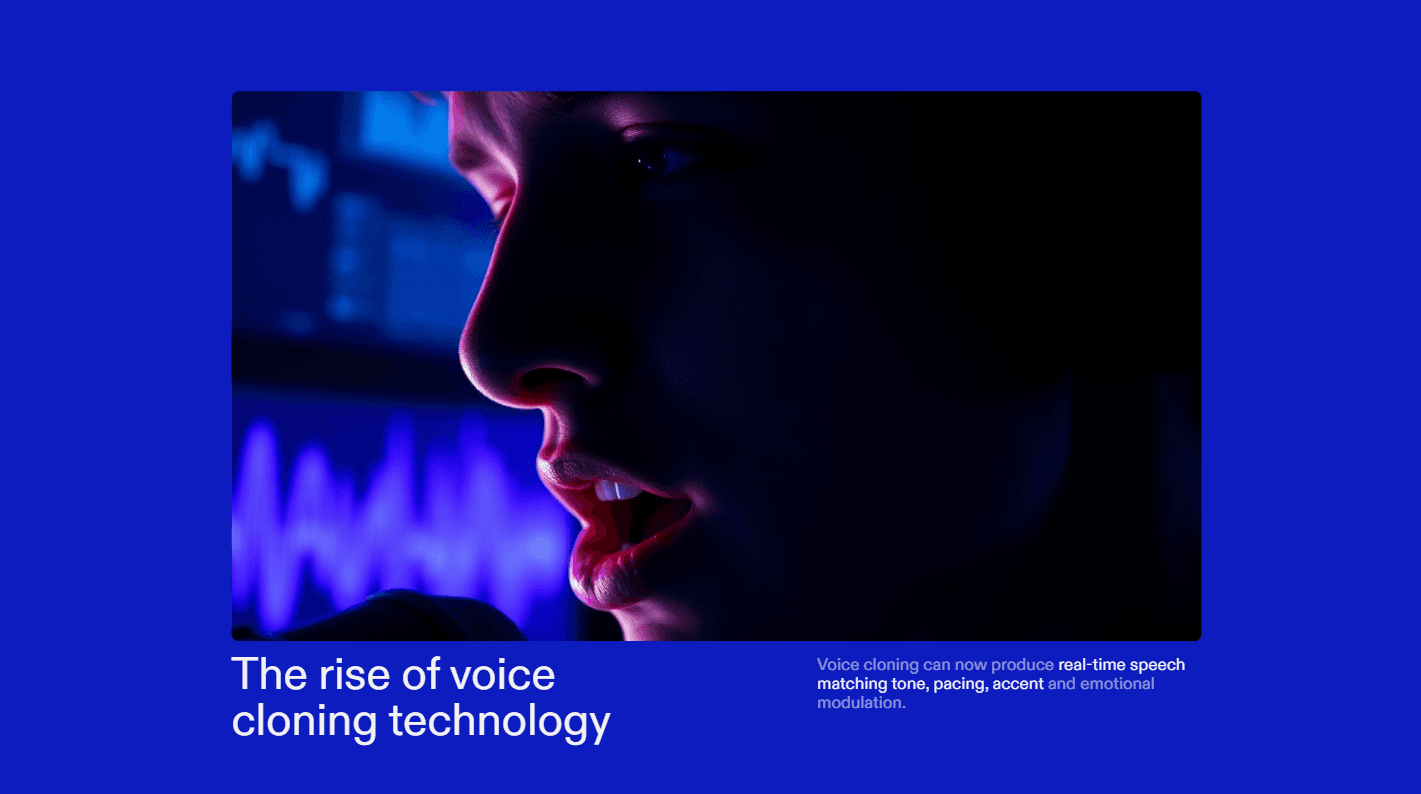 The rise of voice cloning technology

Voice cloning can now produce real-time speech matching tone, pacing, accent and emotional modulation.